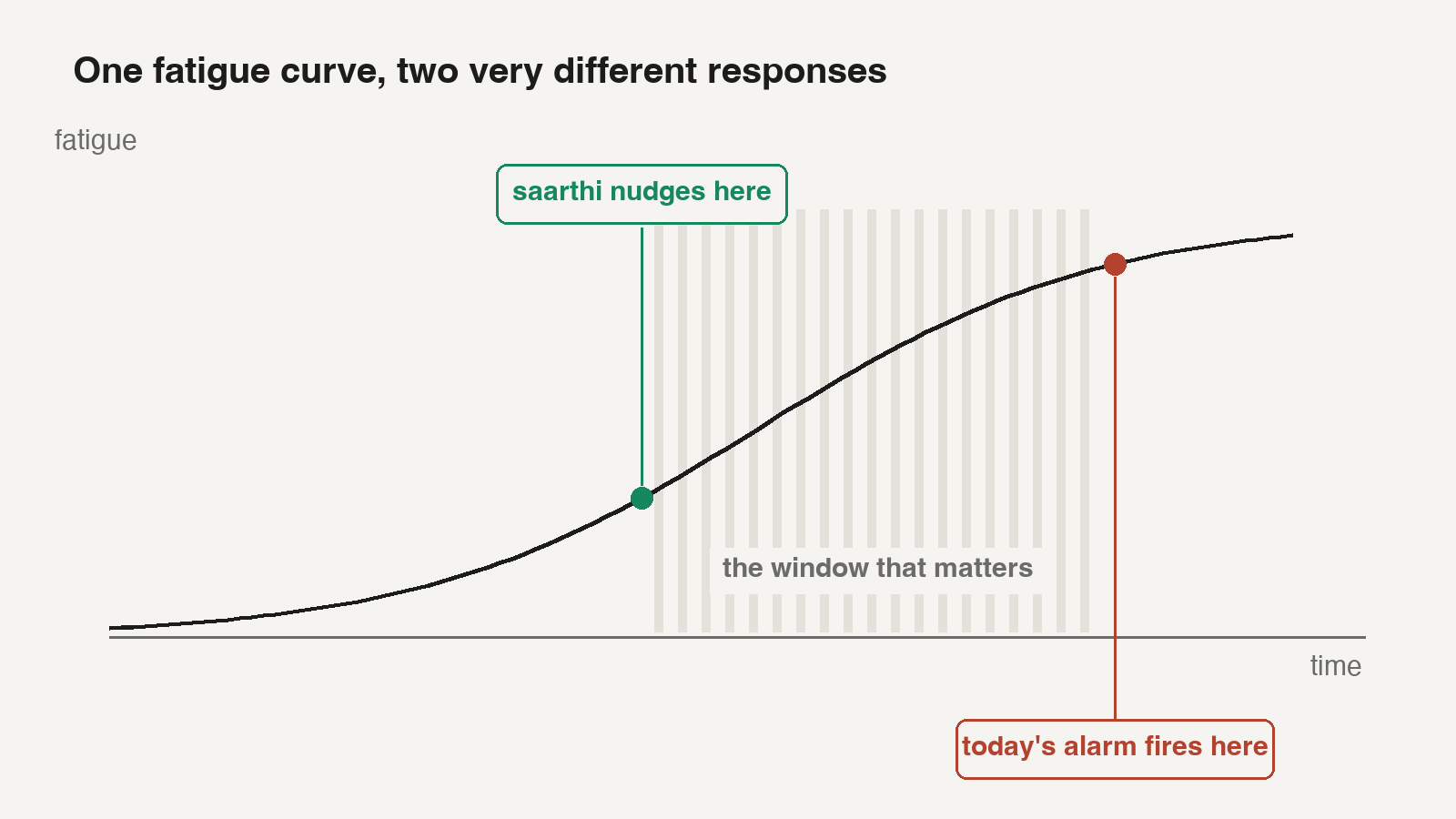 One fatigue curve, two very different responses

fatigue

saarthi nudges here

the window that matters

time

today's alarm fires here